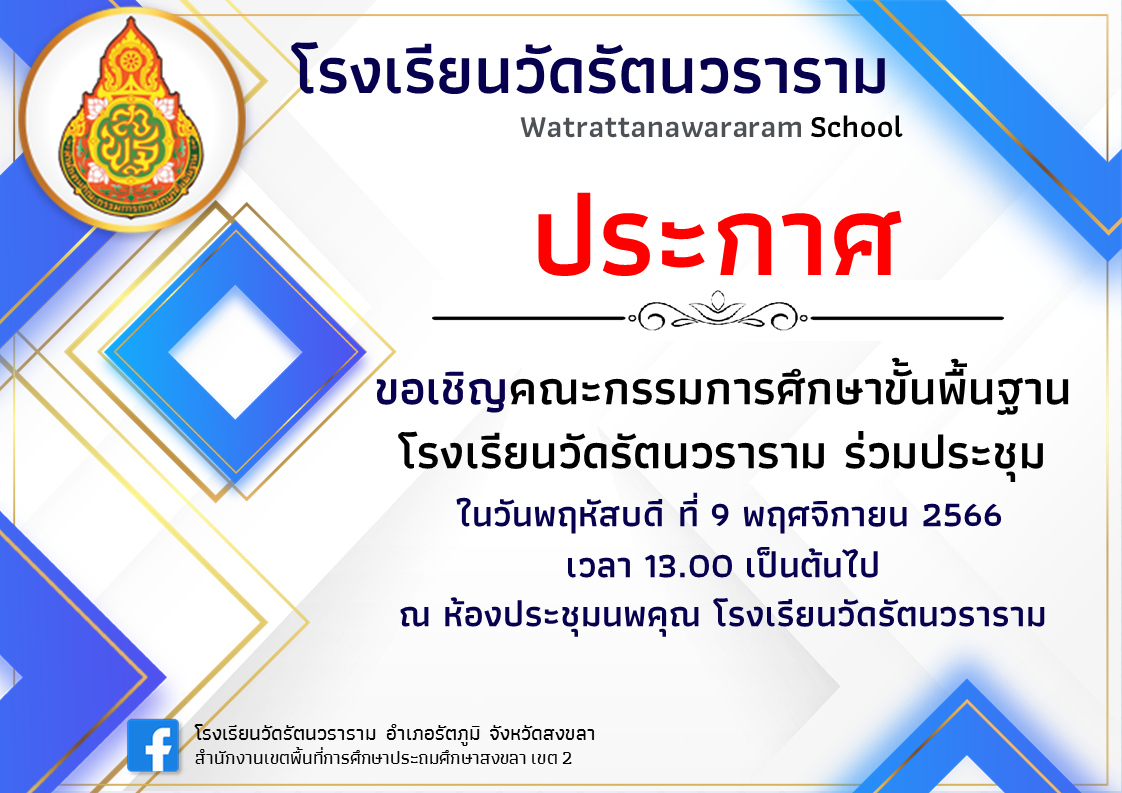 โรงเรียนวัดรัตนวราราม
Watrattanawararam School

ประกาศ

ขอเชิญคณะกรรมการศึกษาขั้นพื้นฐาน
โรงเรียนวัดรัตนวราราม ร่วมประชุม
ในวันพฤหัสบดี ที่ 9 พฤศจิกายน 2566
เวลา 13.00 เป็นต้นไป
ณ ห้องประชุมนพคุณ โรงเรียนวัดรัตนวราราม

โรงเรียนวัดรัตนวราราม อำเภอรัตภูมิ จังหวัดสงขลา
สำนักงานเขตพื้นที่การศึกษาประถมศึกษาสงขลา เขต 2